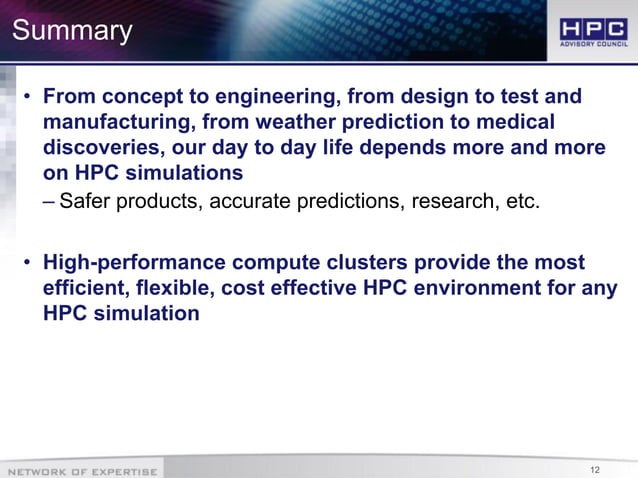 Summary

HPC
ADVISORY COUNCIL

• From concept to engineering, from design to test and manufacturing, from weather prediction to medical discoveries, our day to day life depends more and more on HPC simulations

– Safer products, accurate predictions, research, etc.

• High-performance compute clusters provide the most efficient, flexible, cost effective HPC environment for any HPC simulation

NETWORK OF EXPERTISE

12